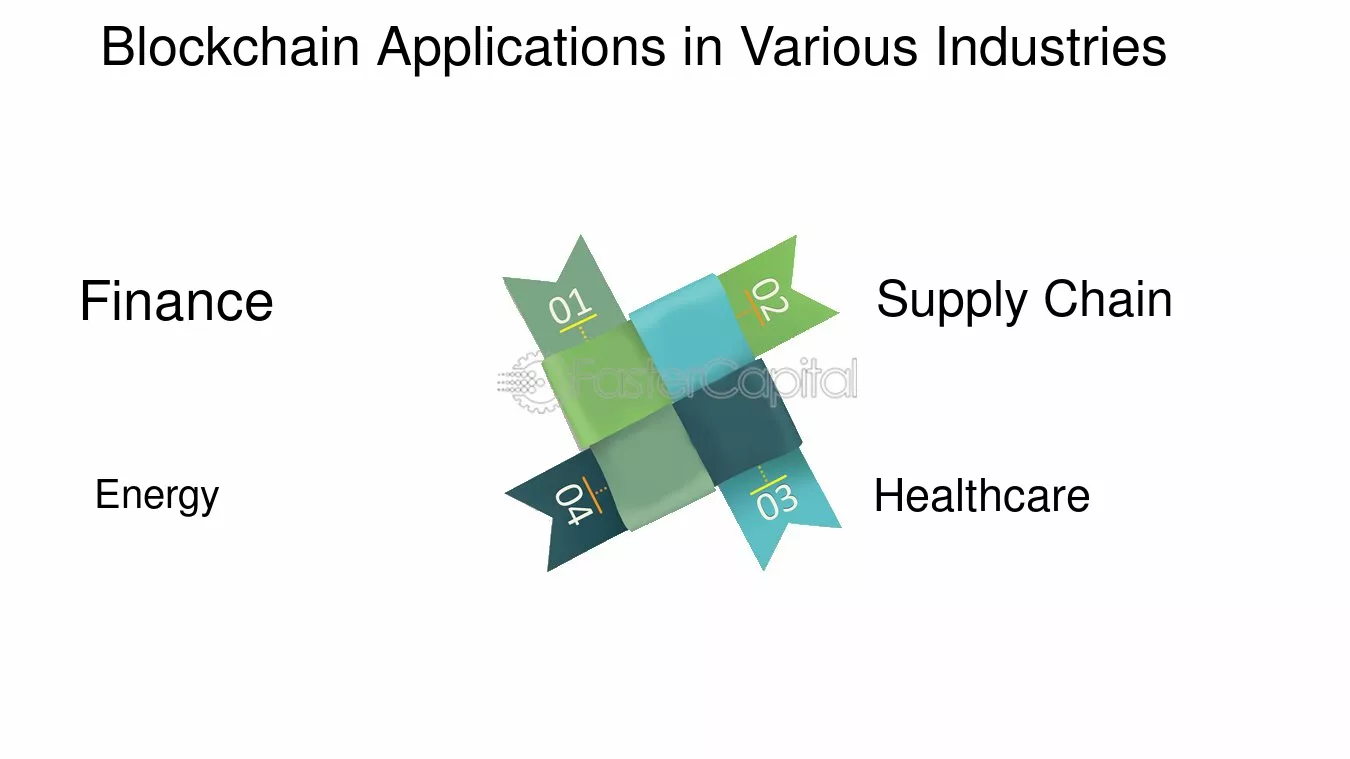 Blockchain Applications in Various Industries

Finance

01

02

Supply Chain

FasterCapital

Energy

04

03

Healthcare